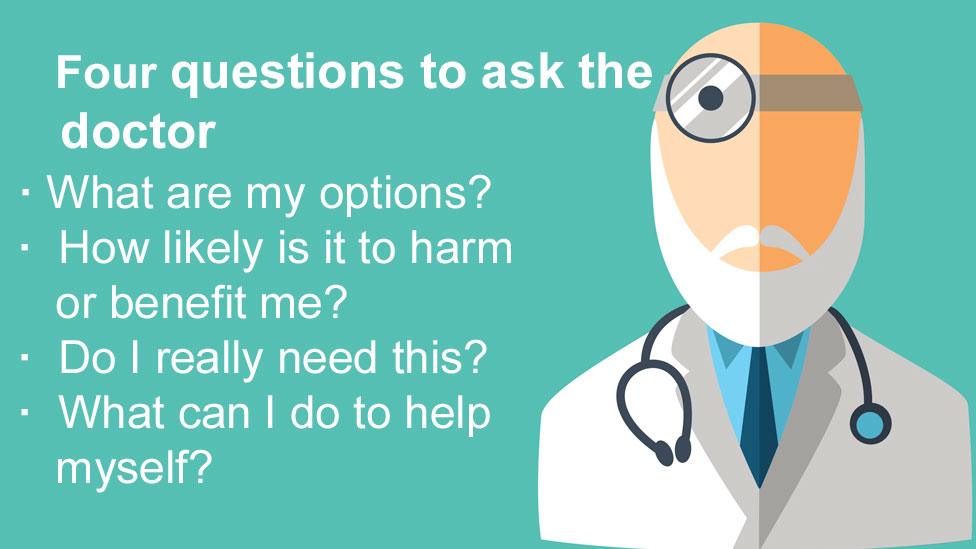 Four questions to ask the doctor

· What are my options?
· How likely is it to harm or benefit me?
· Do I really need this?
· What can I do to help myself?